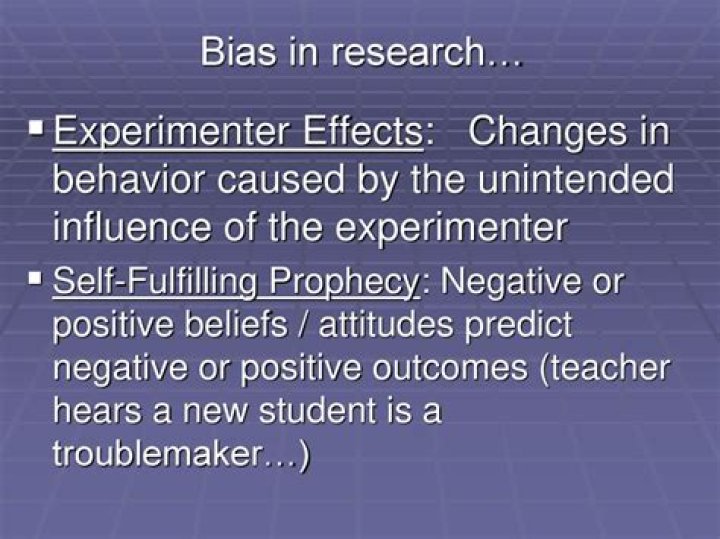 Bias in research…

▪ Experimenter Effects: Changes in behavior caused by the unintended influence of the experimenter

▪ Self-Fulfilling Prophecy: Negative or positive beliefs / attitudes predict negative or positive outcomes (teacher hears a new student is a troublemaker…)